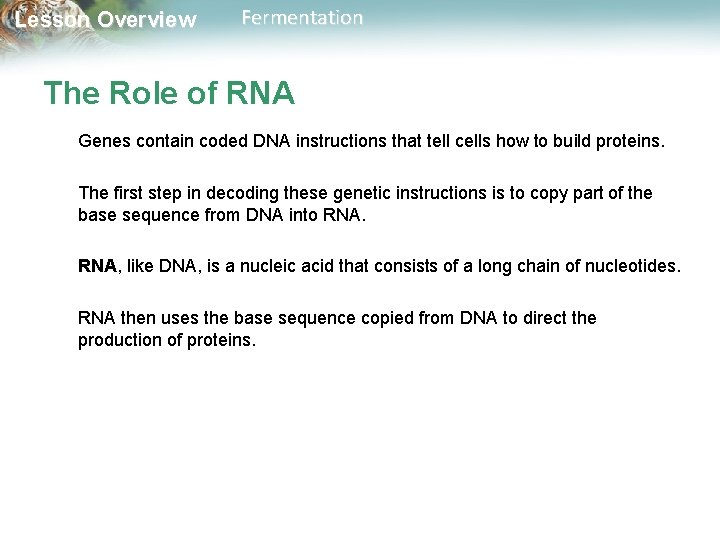 Lesson Overview Fermentation

The Role of RNA

Genes contain coded DNA instructions that tell cells how to build proteins.

The first step in decoding these genetic instructions is to copy part of the base sequence from DNA into RNA.

RNA, like DNA, is a nucleic acid that consists of a long chain of nucleotides.

RNA then uses the base sequence copied from DNA to direct the production of proteins.